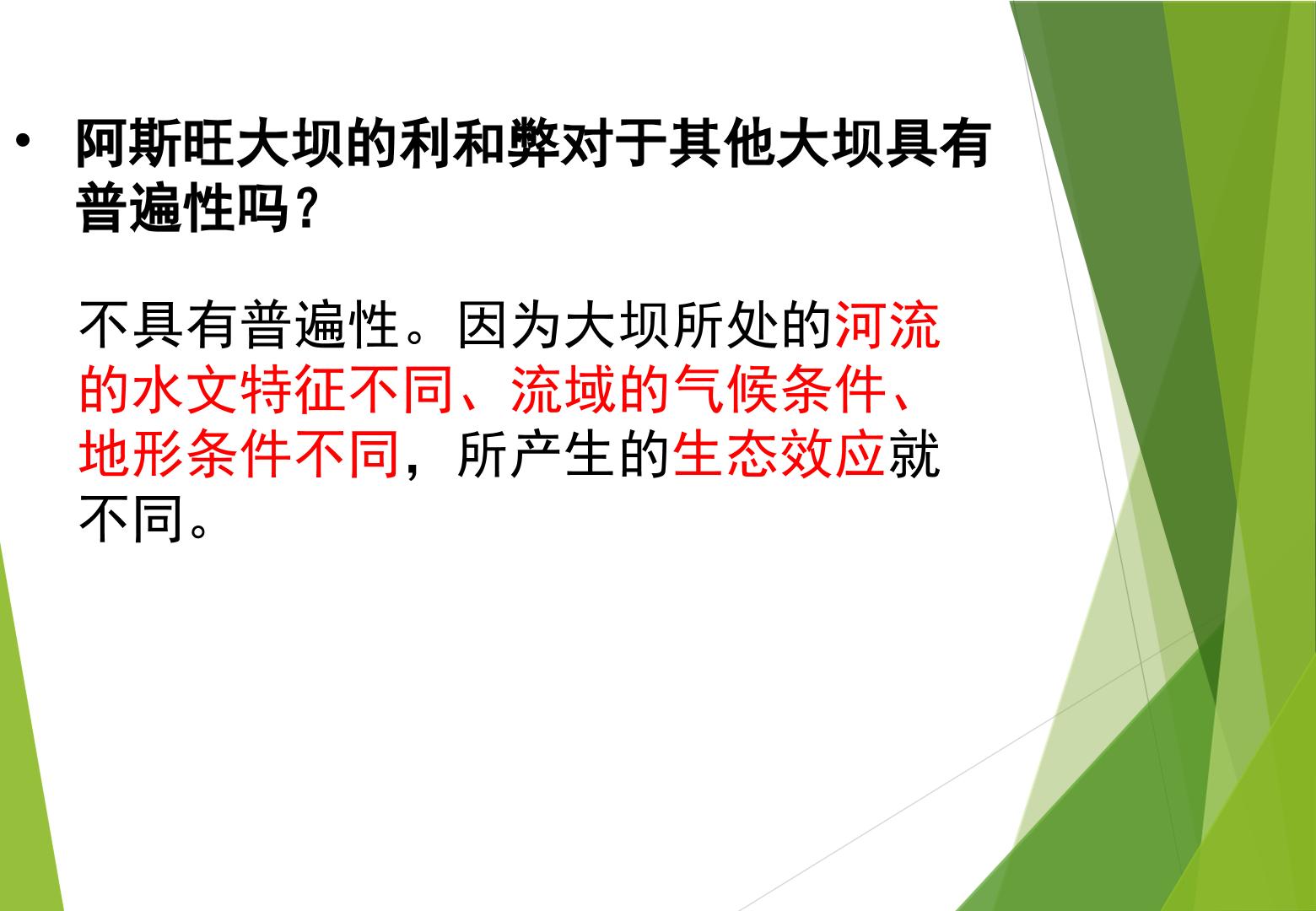 • 阿斯旺大坝的利和弊对于其他大坝具有普遍性吗？

不具有普遍性。因为大坝所处的河流的水文特征不同、流域的气候条件、地形条件不同，所产生的生态效应就不同。